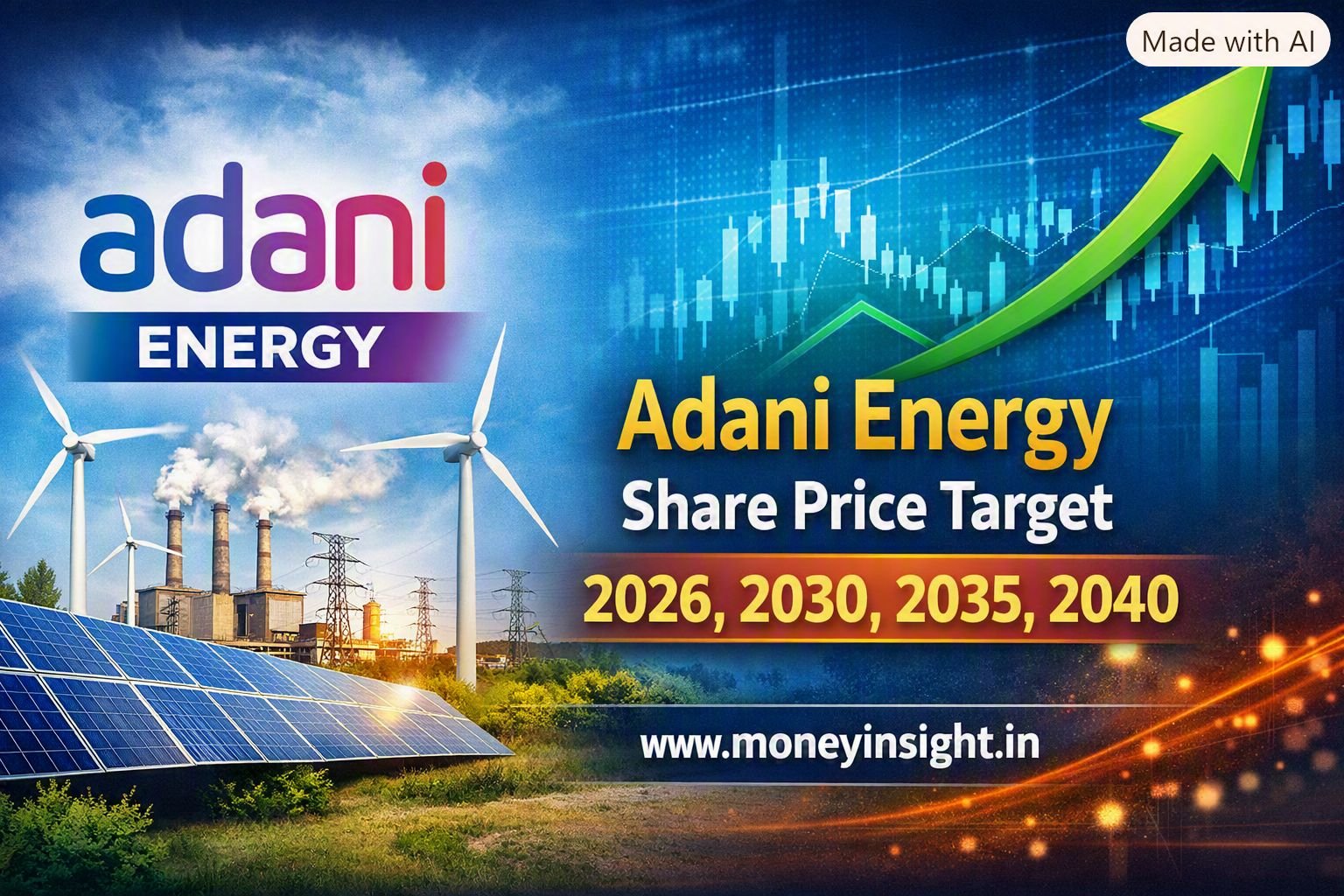 Made with AI

adani
ENERGY

Adani Energy
Share Price Target
2026, 2030, 2035, 2040

www.moneyinsight.in